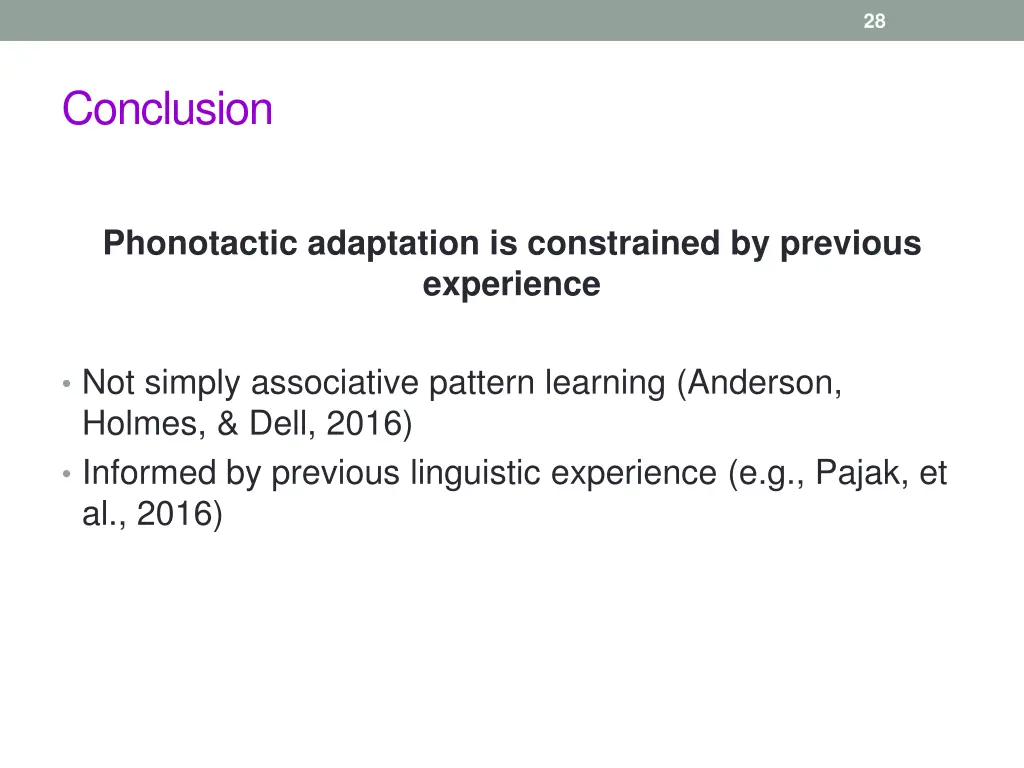 28

Conclusion

Phonotactic adaptation is constrained by previous experience

• Not simply associative pattern learning (Anderson, Holmes, & Dell, 2016)
• Informed by previous linguistic experience (e.g., Pajak, et al., 2016)